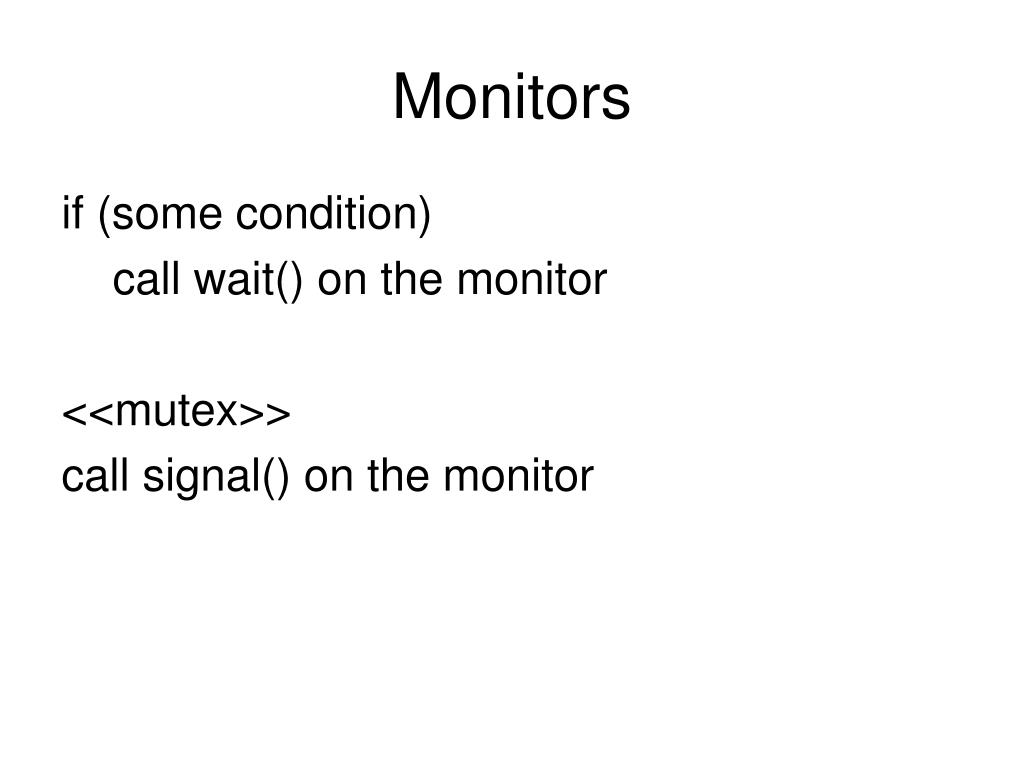 Monitors

if (some condition)
call wait() on the monitor

<<mutex>>
call signal() on the monitor